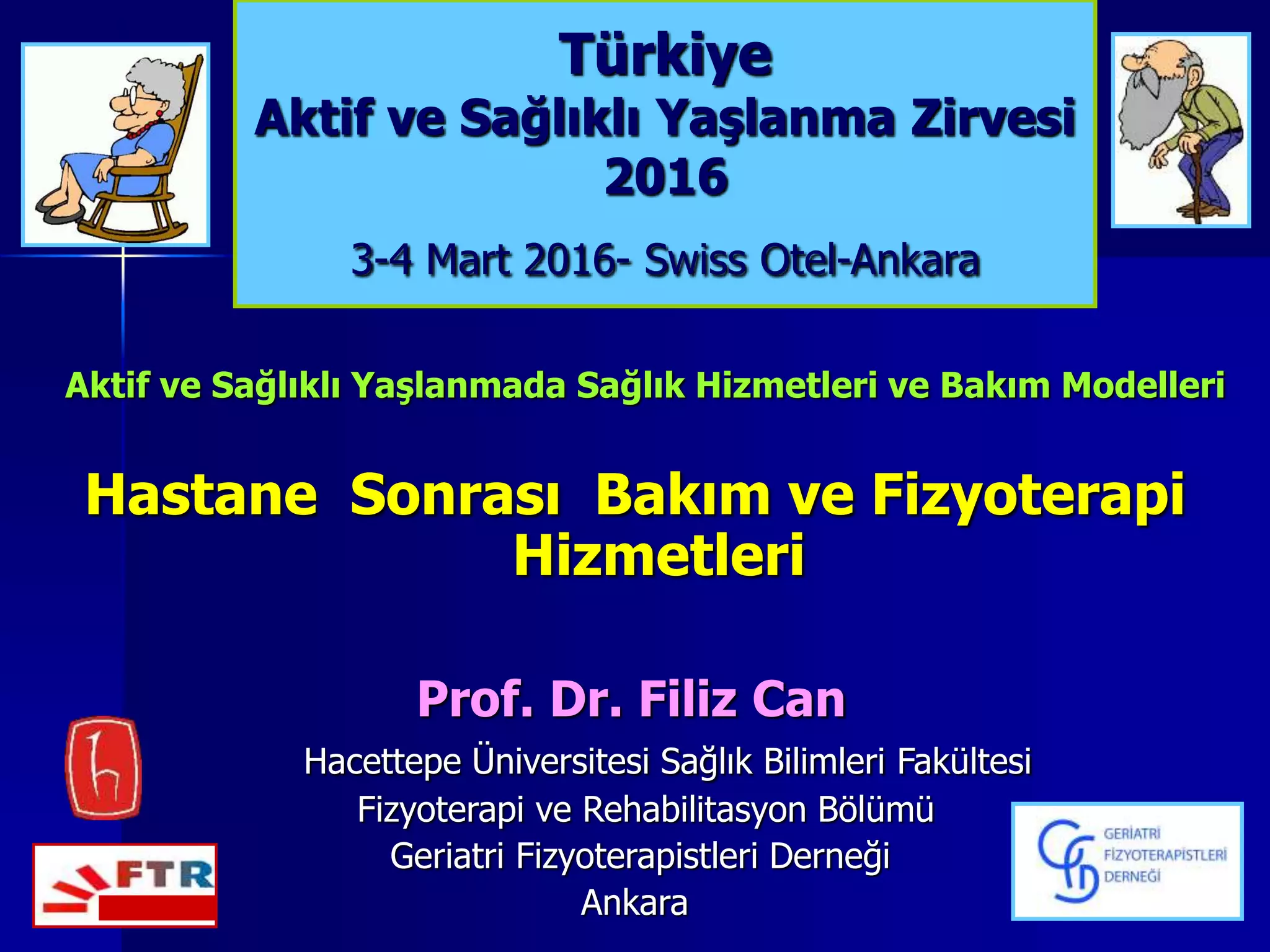 Türkiye
Aktif ve Sağlıklı Yaşlanma Zirvesi
2016

3-4 Mart 2016- Swiss Otel-Ankara

Aktif ve Sağlıklı Yaşlanmada Sağlık Hizmetleri ve Bakım Modelleri

Hastane Sonrası Bakım ve Fizyoterapi Hizmetleri

Prof. Dr. Filiz Can

Hacettepe Üniversitesi Sağlık Bilimleri Fakültesi
Fizyoterapi ve Rehabilitasyon Bölümü
Geriatri Fizyoterapistleri Derneği
Ankara

FTR

GERİATRİ FİZYOTERAPİSTLERİ DERNEĞİ